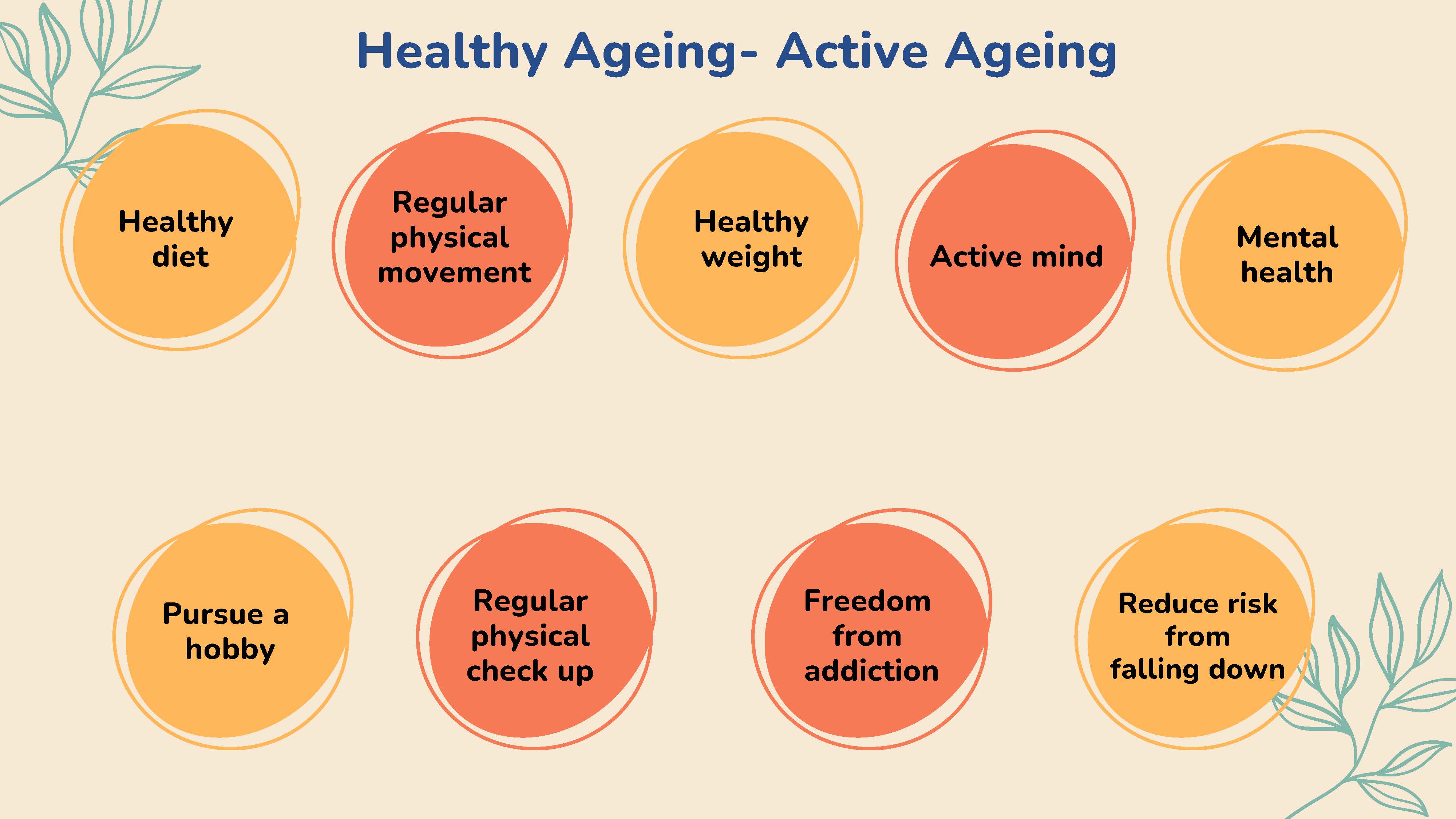 Healthy Ageing- Active Ageing

Healthy diet

Regular physical movement

Healthy weight

Active mind

Mental health

Pursue a hobby

Regular physical check up

Freedom from addiction

Reduce risk from falling down